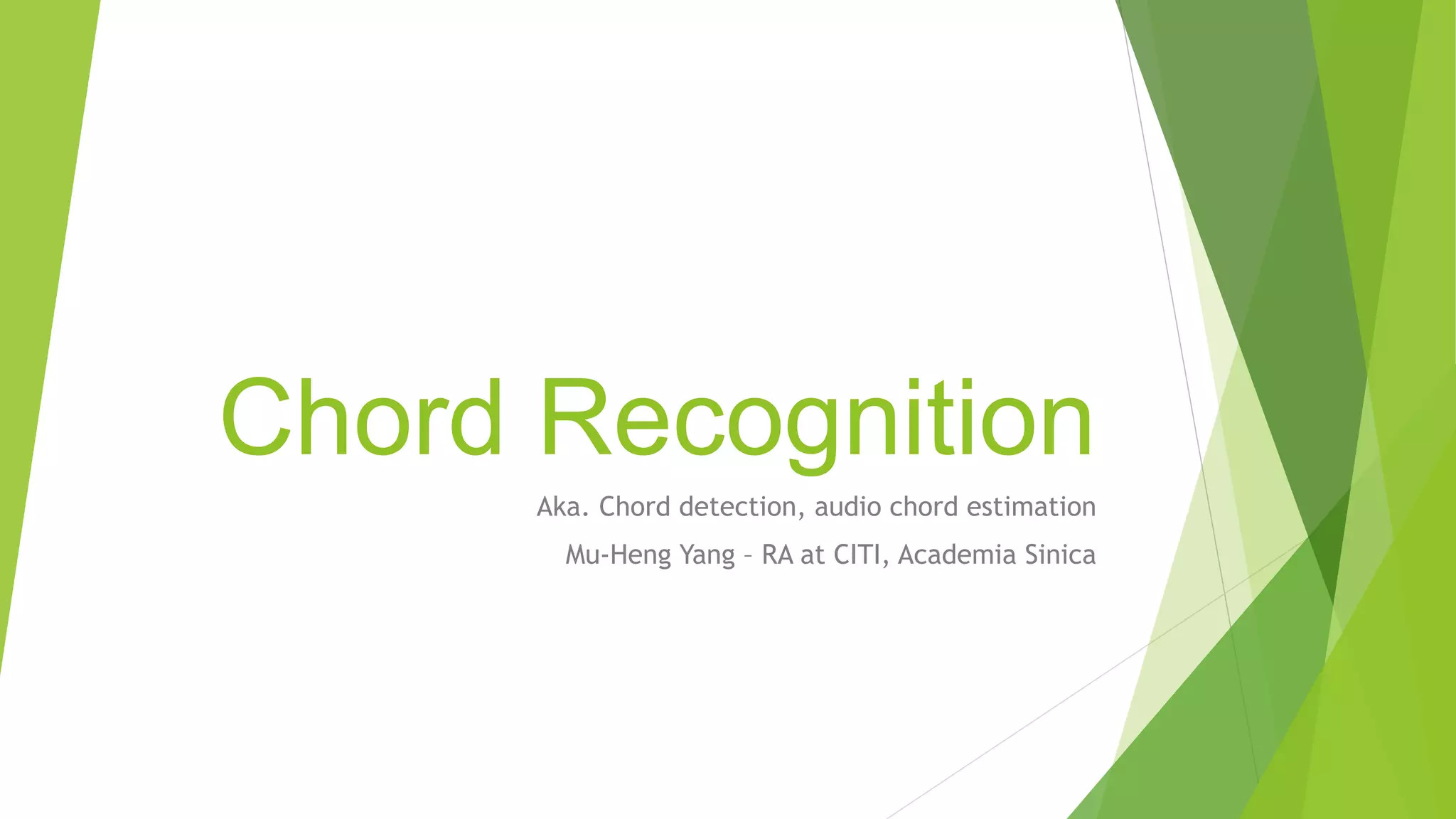 Chord Recognition

Aka. Chord detection, audio chord estimation

Mu-Heng Yang – RA at CITI, Academia Sinica